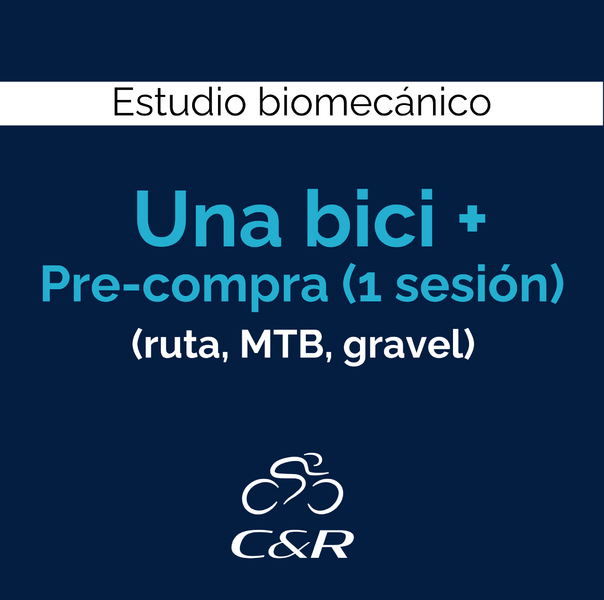 Estudio biomecánico

Una bici +
Pre-compra (1 sesión)
(ruta, MTB, gravel)

C&R